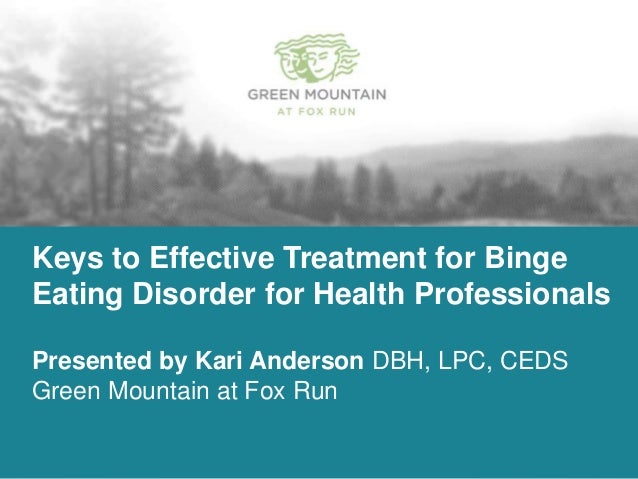 GREEN MOUNTAIN
AT FOX RUN

Keys to Effective Treatment for Binge Eating Disorder for Health Professionals

Presented by Kari Anderson DBH, LPC, CEDS
Green Mountain at Fox Run